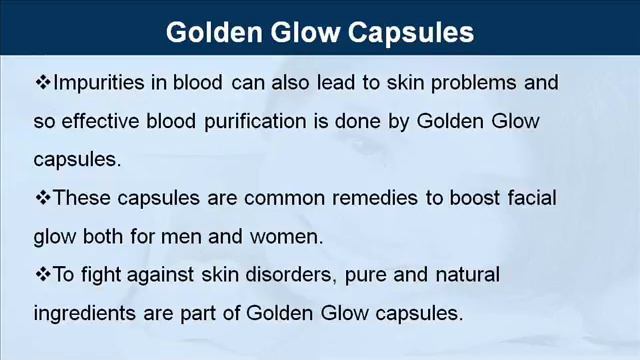 Golden Glow Capsules

❖Impurities in blood can also lead to skin problems and so effective blood purification is done by Golden Glow capsules.

❖These capsules are common remedies to boost facial glow both for men and women.

❖To fight against skin disorders, pure and natural ingredients are part of Golden Glow capsules.